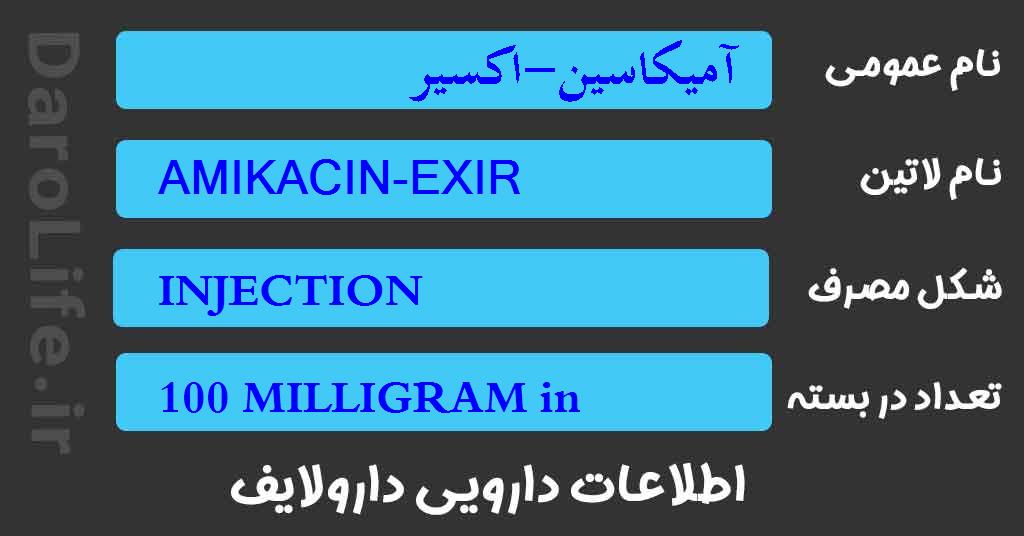 DaroLife.ir

نام عمومی آمیکاسین-اکسیر

نام لاتین AMIKACIN-EXIR

شکل مصرف INJECTION

تعداد در بسته 100 MILLIGRAM in

اطلاعات دارویی دارولایف